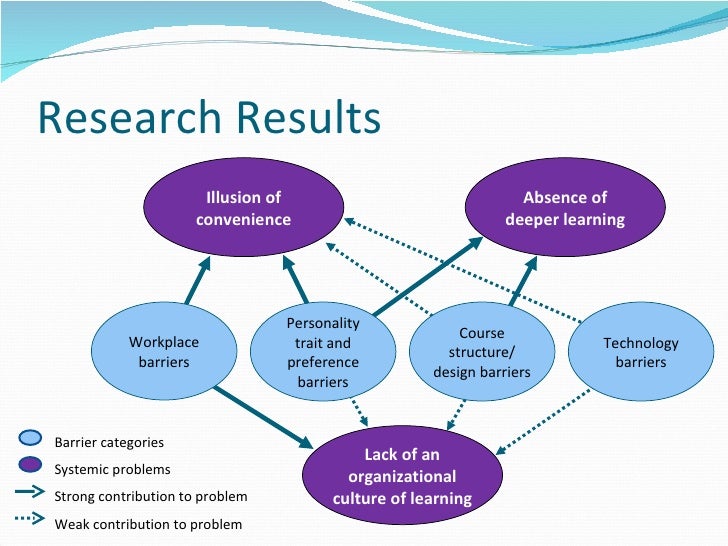 Research Results

Illusion of convenience

Absence of deeper learning

Workplace barriers

Personality trait and preference barriers

Course structure/ design barriers

Technology barriers

Lack of an organizational culture of learning

Barrier categories

Systemic problems

Strong contribution to problem

Weak contribution to problem